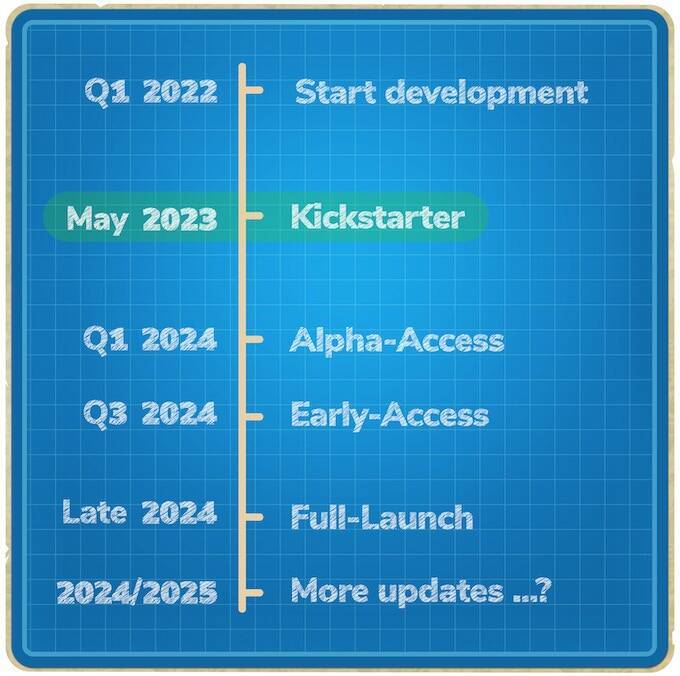 Q1 2022 Start development

May 2023 Kickstarter

Q1 2024 Alpha-Access

Q3 2024 Early-Access

Late 2024 Full-Launch

2024/2025 More updates ...?